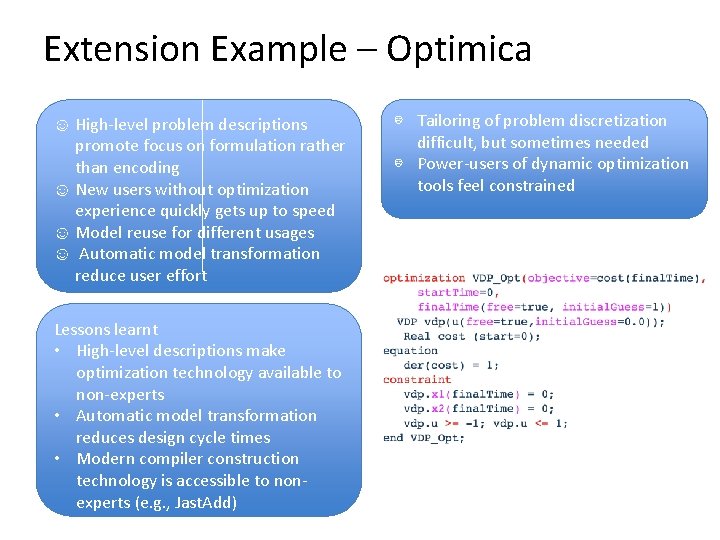 Extension Example – Optimica

☺ High-level problem descriptions promote focus on formulation rather than encoding
☺ New users without optimization experience quickly gets up to speed
☺ Model reuse for different usages
☺ Automatic model transformation reduce user effort

☹ Tailoring of problem discretization difficult, but sometimes needed
☹ Power-users of dynamic optimization tools feel constrained

Lessons learnt
• High-level descriptions make optimization technology available to non-experts
• Automatic model transformation reduces design cycle times
• Modern compiler construction technology is accessible to non-experts (e.g., JastAdd)

optimization VDP_Opt(objective=cost(finalTime),
 startTime=0,
 finalTime(free=true, initialGuess=1))
 VDP vdp(u(free=true,initialGuess=0.0));
 Real cost (start=0);
equation
 der(cost) = 1;
constraint
 vdp.x1(finalTime) = 0;
 vdp.x2(finalTime) = 0;
 vdp.u >= -1; vdp.u <= 1;
end VDP_Opt;